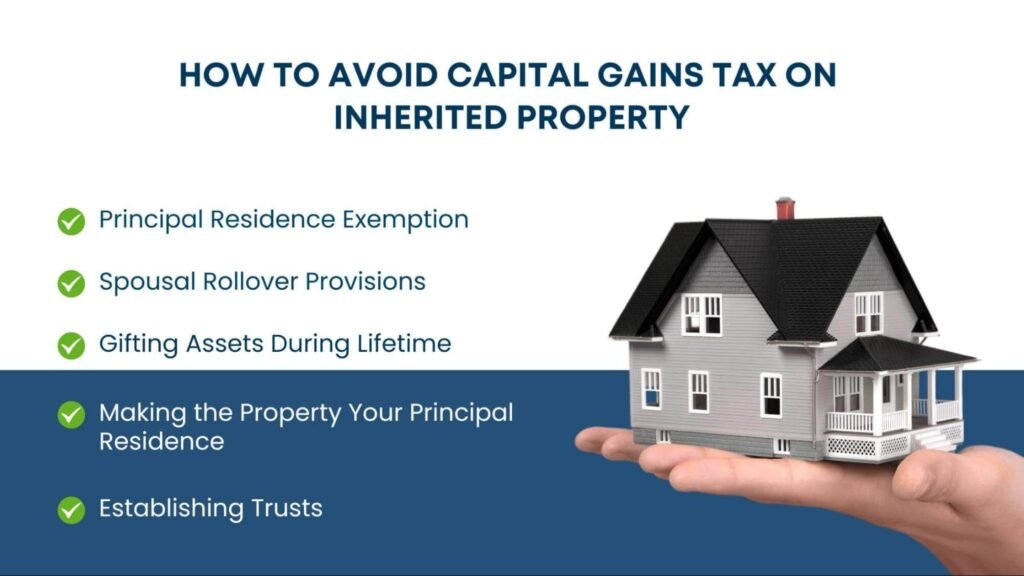 HOW TO AVOID CAPITAL GAINS TAX ON INHERITED PROPERTY

Principal Residence Exemption

Spousal Rollover Provisions

Gifting Assets During Lifetime

Making the Property Your Principal Residence

Establishing Trusts